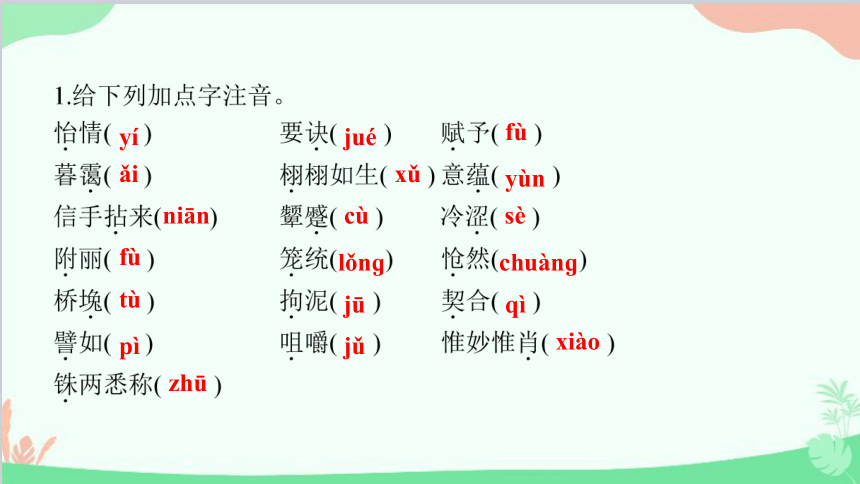 1.给下列加点字注音。

怡情( yí )
要诀( jué )
赋予( fù )
暮霭( ǎi )
栩栩如生( xǔ )
意蕴( yùn )
信手拈来(niān)
颦蹙( cù )
冷涩( sè )
附丽( fù )
笼统(lǒng)
怆然(chuàng)
桥堍( tù )
拘泥( jū )
契合( qì )
譬如( pì )
咀嚼( jǔ )
惟妙惟肖( xiào )
铢两悉称( zhū )